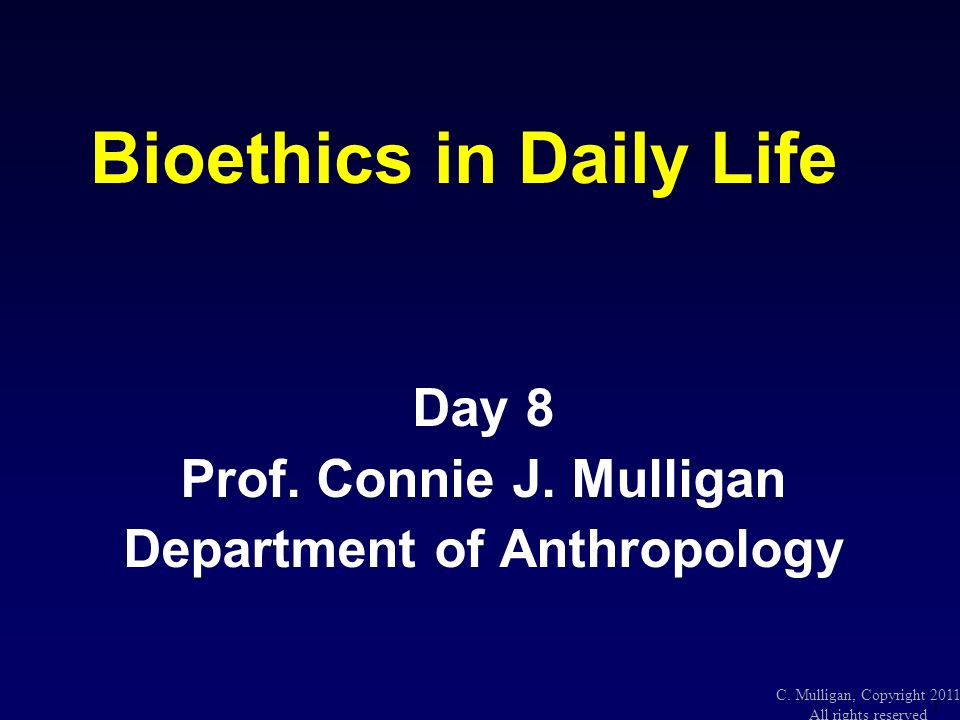 Bioethics in Daily Life

Day 8
Prof. Connie J. Mulligan
Department of Anthropology

C. Mulligan, Copyright 2011
All rights reserved